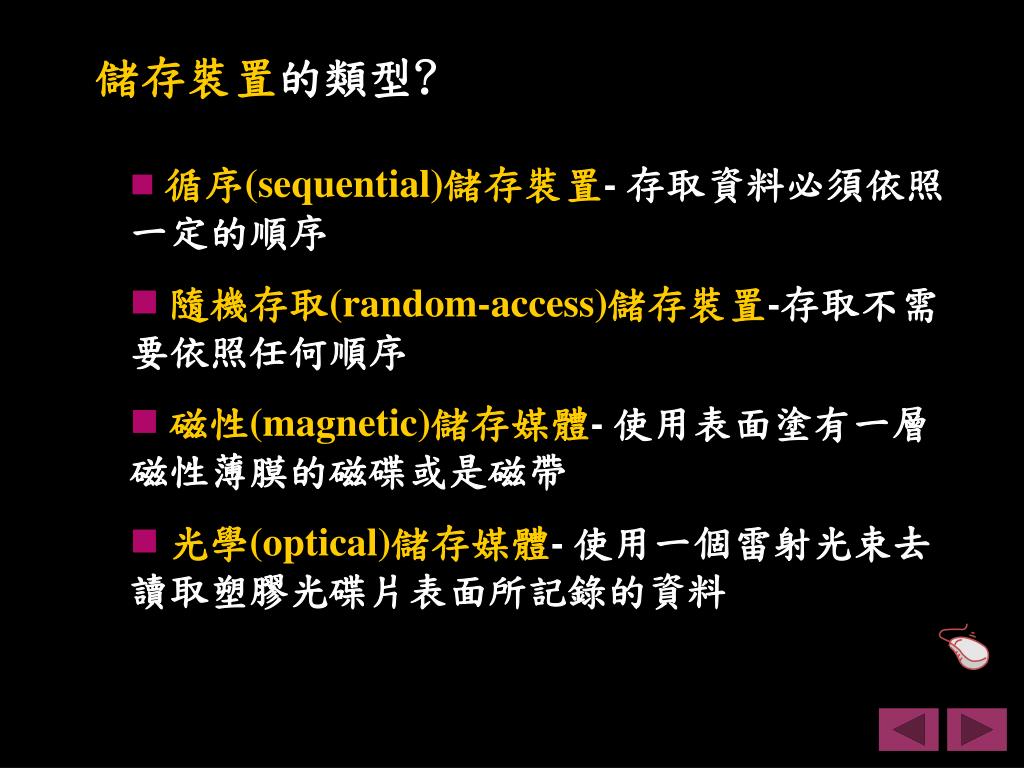 儲存裝置的類型?

■ 循序(sequential)儲存裝置- 存取資料必須依照一定的順序

■ 隨機存取(random-access)儲存裝置-存取不需要依照任何順序

■ 磁性(magnetic)儲存媒體- 使用表面塗有一層磁性薄膜的磁碟或是磁帶

■ 光學(optical)儲存媒體- 使用一個雷射光束去讀取塑膠光碟片表面所記錄的資料